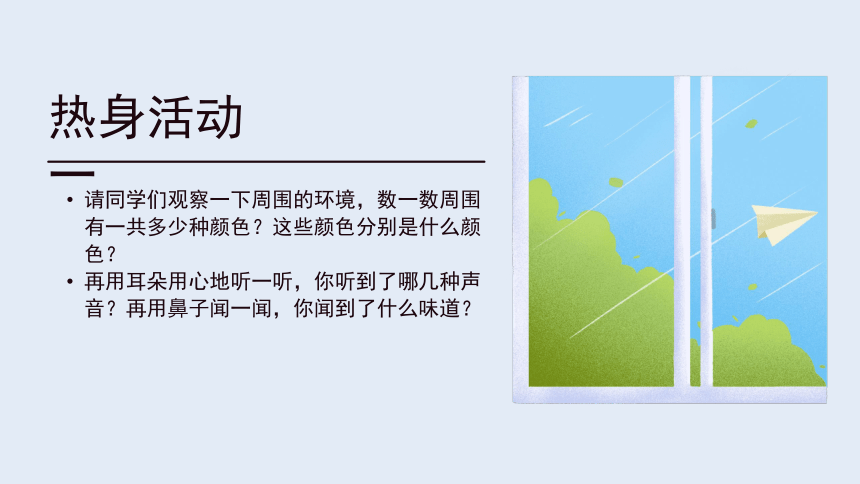 热身活动

• 请同学们观察一下周围的环境，数一数周围有一共多少种颜色？这些颜色分别是什么颜色？
• 再用耳朵用心地听一听，你听到了哪几种声音？再用鼻子闻一闻，你闻到了什么味道？